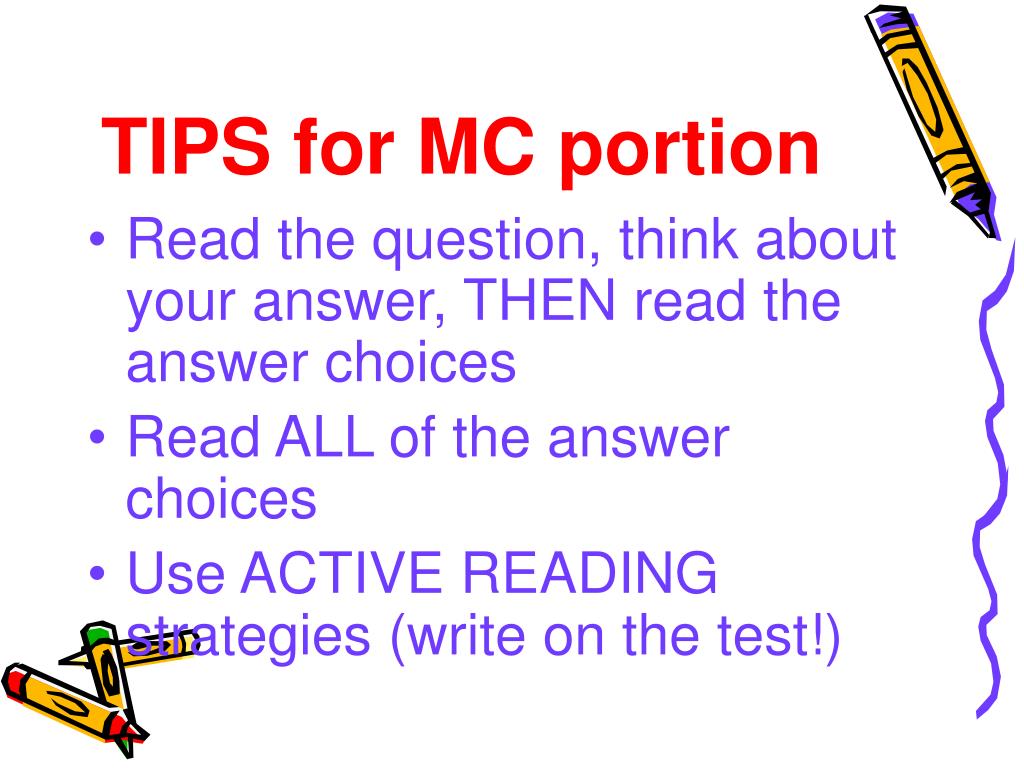 TIPS for MC portion

• Read the question, think about your answer, THEN read the answer choices
• Read ALL of the answer choices
• Use ACTIVE READING strategies (write on the test!)